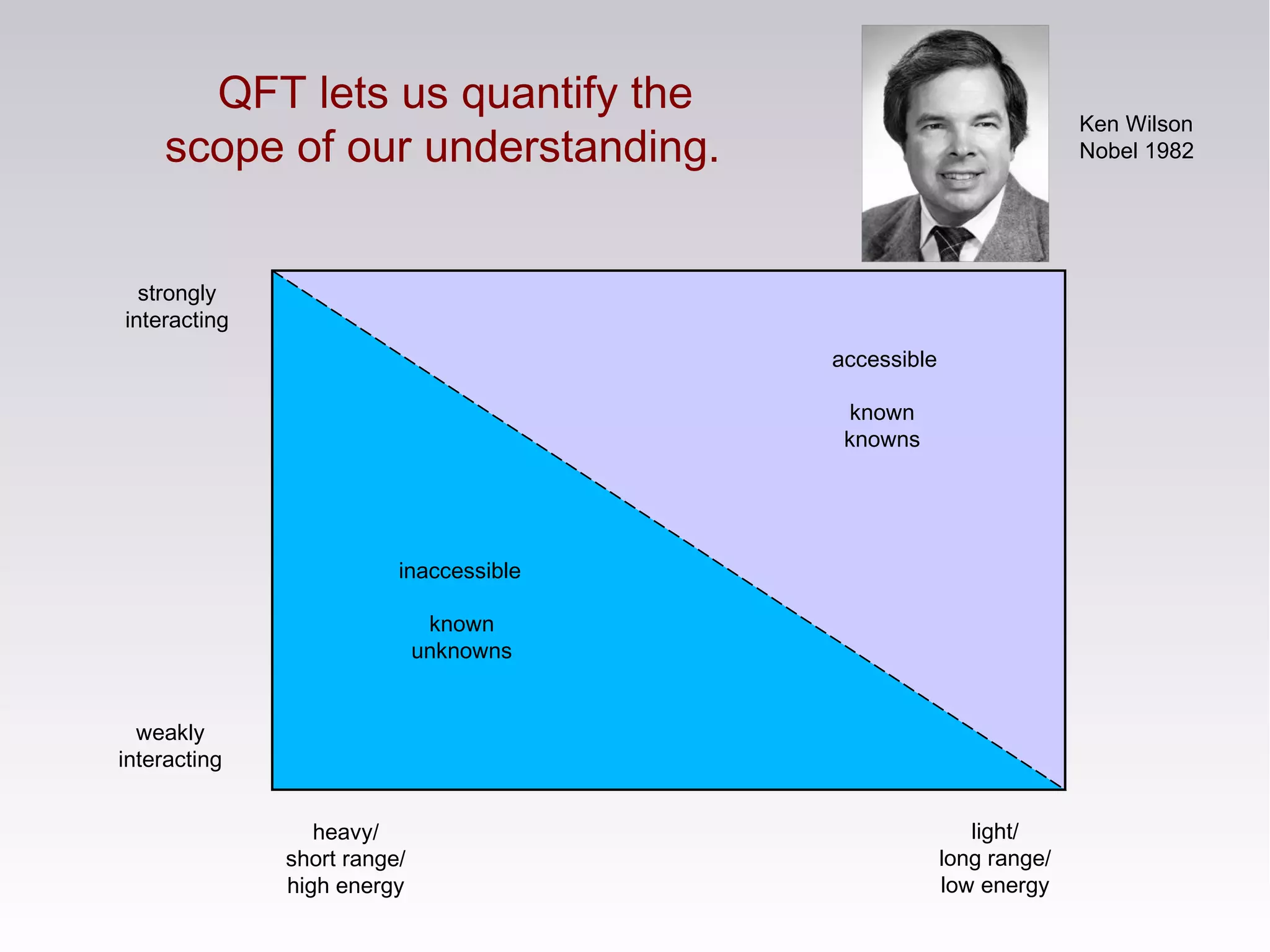 QFT lets us quantify the scope of our understanding.

Ken Wilson
Nobel 1982

strongly
interacting

accessible

known
knowns

inaccessible

known
unknowns

weakly
interacting

heavy/
short range/
high energy

light/
long range/
low energy